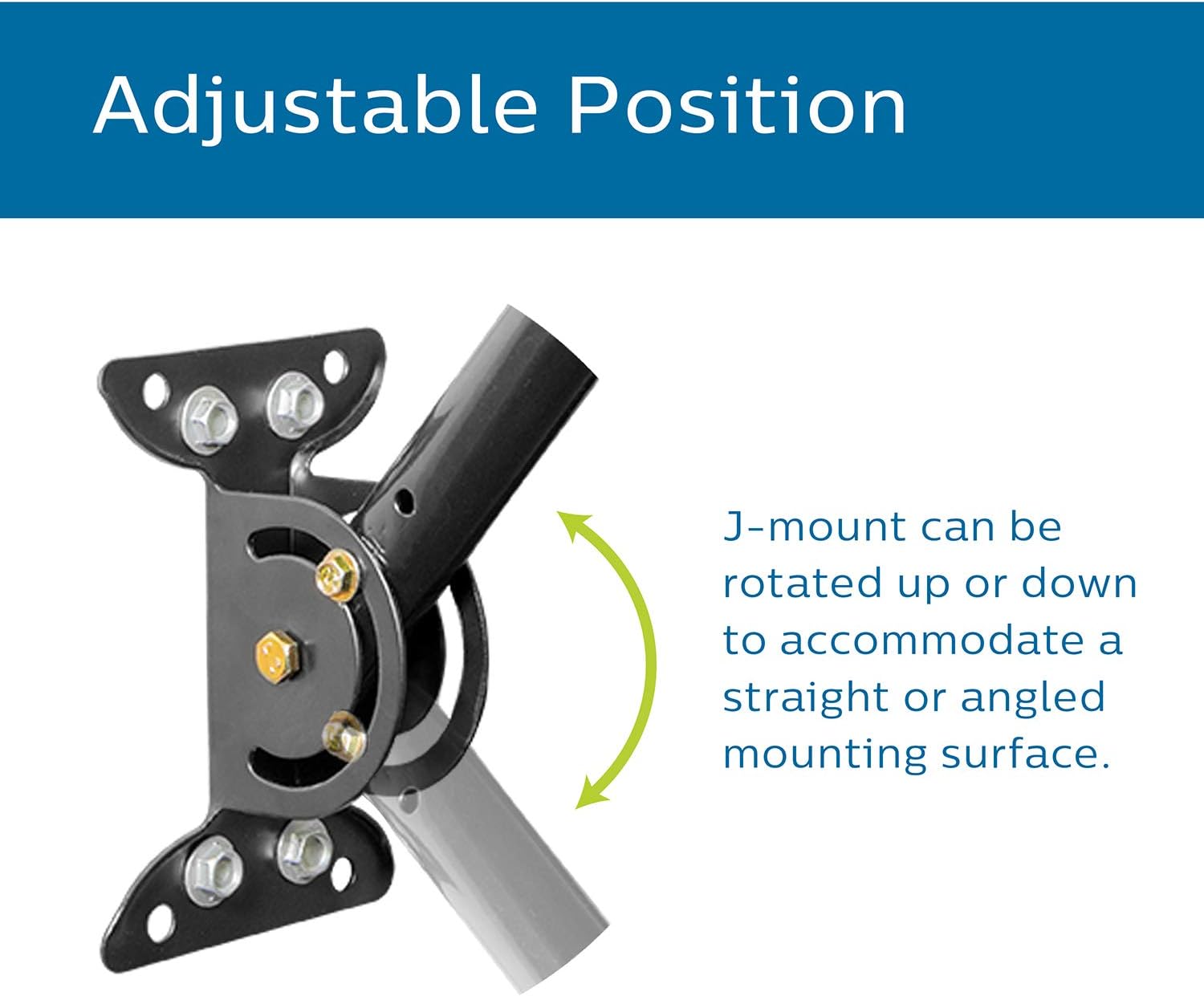 Adjustable Position

J-mount can be rotated up or down to accommodate a straight or angled mounting surface.